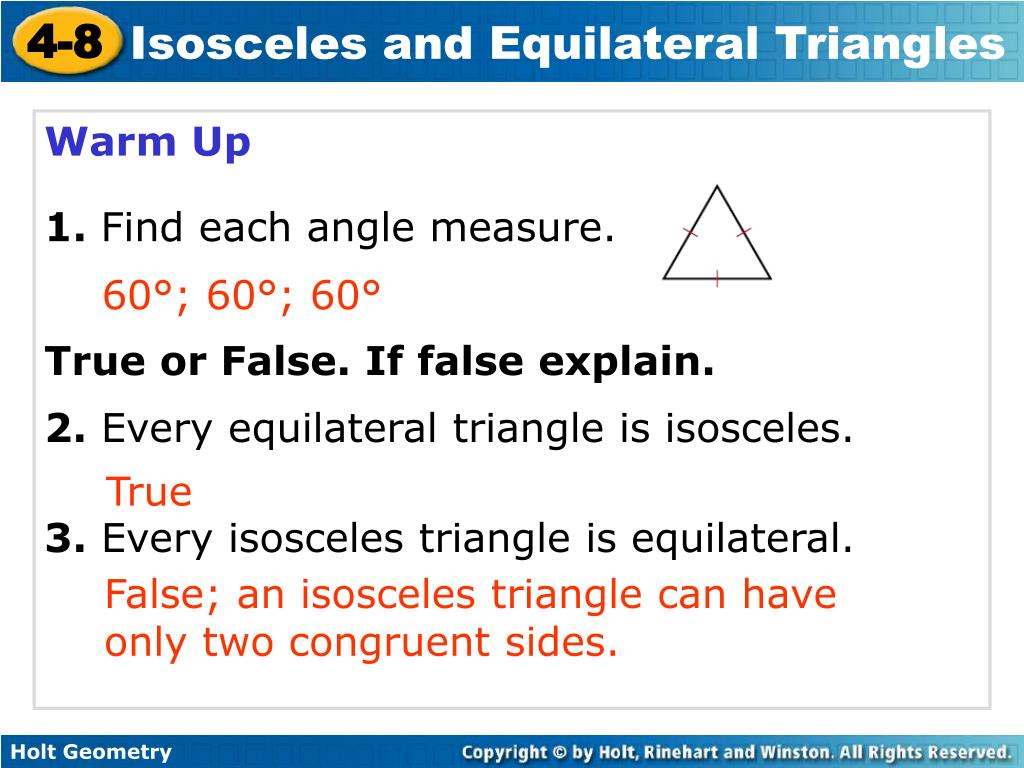 4-8 Isosceles and Equilateral Triangles

Warm Up

1. Find each angle measure.

60°; 60°; 60°

True or False. If false explain.

2. Every equilateral triangle is isosceles.

True

3. Every isosceles triangle is equilateral.

False; an isosceles triangle can have only two congruent sides.

Holt Geometry

Copyright © by Holt, Rinehart and Winston. All Rights Reserved.